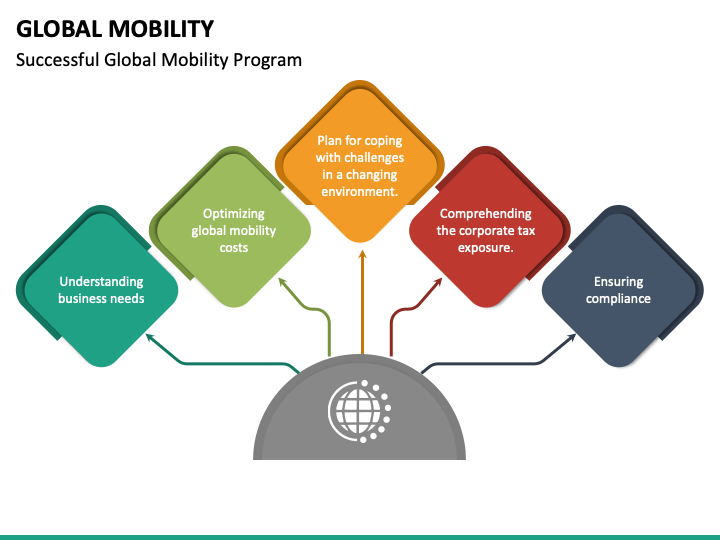 GLOBAL MOBILITY

Successful Global Mobility Program

Understanding business needs

Optimizing global mobility costs

Plan for coping with challenges in a changing environment.

Comprehending the corporate tax exposure.

Ensuring compliance